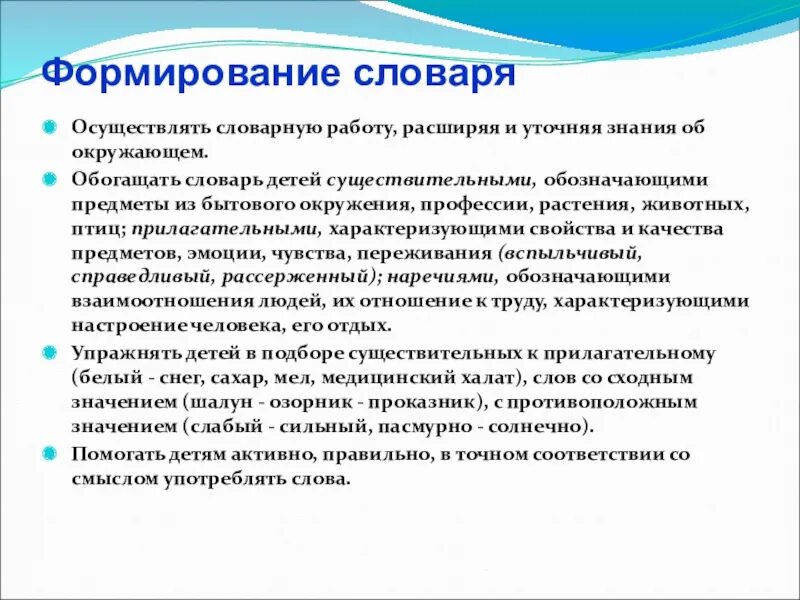 Формирование словаря

Осуществлять словарную работу, расширяя и уточняя знания об окружающем.

Обогащать словарь детей существительными, обозначающими предметы из бытового окружения, профессии, растения, животных, птиц; прилагательными, характеризующими свойства и качества предметов, эмоции, чувства, переживания (вспыльчивый, справедливый, рассерженный); наречиями, обозначающими взаимоотношения людей, их отношение к труду, характеризующими настроение человека, его отдых.

Упражнять детей в подборе существительных к прилагательному (белый - снег, сахар, мел, медицинский халат), слов со сходным значением (шалун - озорник - проказник), с противоположным значением (слабый - сильный, пасмурно - солнечно).

Помогать детям активно, правильно, в точном соответствии со смыслом употреблять слова.